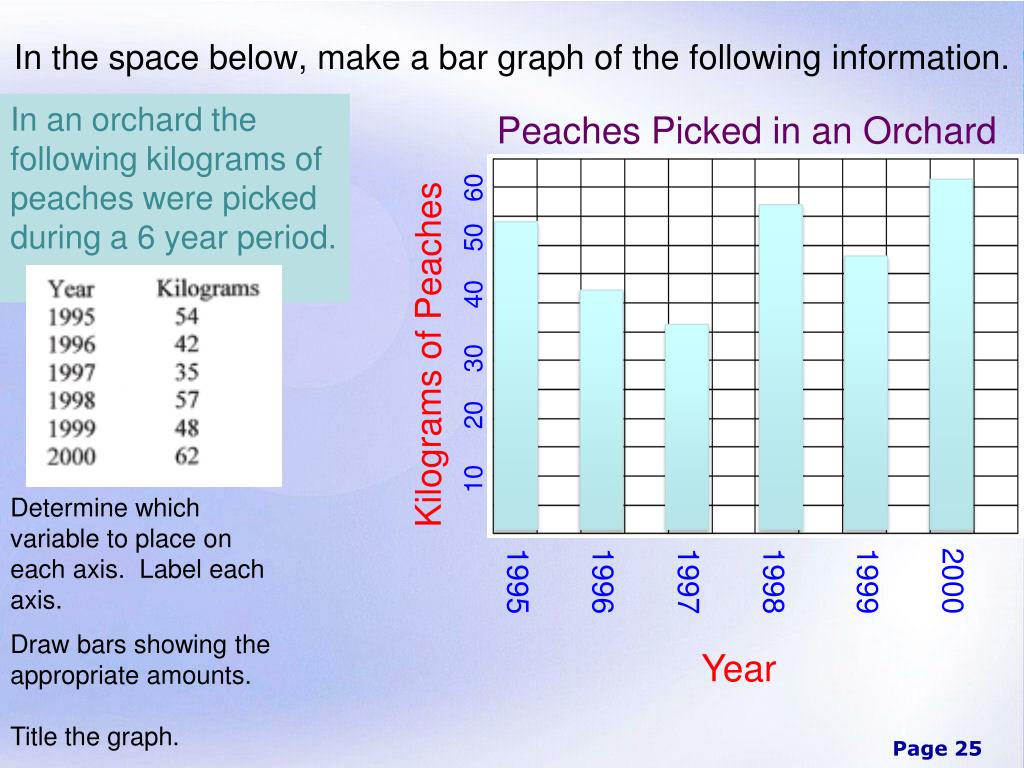 In the space below, make a bar graph of the following information.

In an orchard the following kilograms of peaches were picked during a 6 year period.

| Year | Kilograms |
|---|---|
| 1995 | 54 |
| 1996 | 42 |
| 1997 | 35 |
| 1998 | 57 |
| 1999 | 48 |
| 2000 | 62 |

Determine which variable to place on each axis. Label each axis.

Draw bars showing the appropriate amounts.

Title the graph.

Peaches Picked in an Orchard

Kilograms of Peaches

60
50
40
30
20
10

1995 1996 1997 1998 1999 2000

Year

Page 25